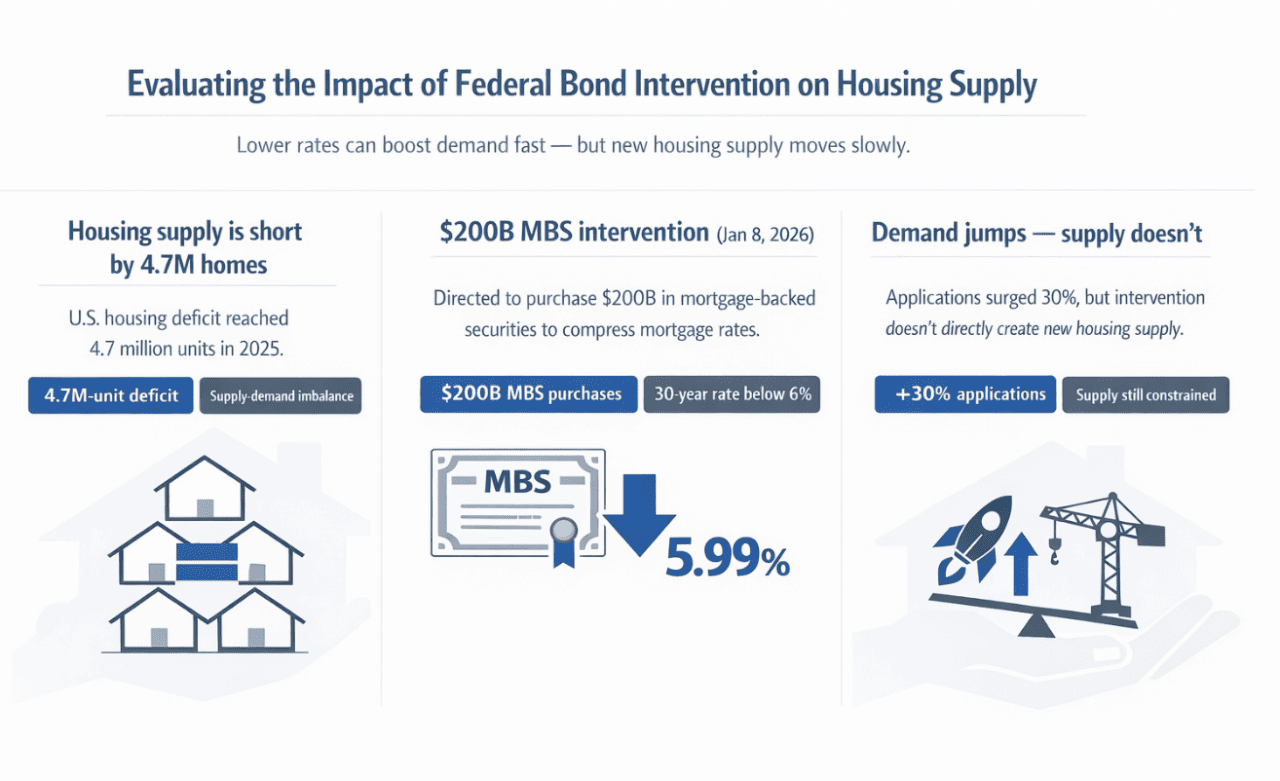 Evaluating the Impact of Federal Bond Intervention on Housing Supply

Lower rates can boost demand fast — but new housing supply moves slowly.

Housing supply is short by 4.7M homes

U.S. housing deficit reached 4.7 million units in 2025.

4.7M-unit deficit

Supply-demand imbalance

$200B MBS intervention (Jan 8, 2026)

Directed to purchase $200B in mortgage-backed securities to compress mortgage rates.

$200B MBS purchases

30-year rate below 6%

MBS

5.99%

Demand jumps — supply doesn't

Applications surged 30%, but intervention doesn't directly create new housing supply.

+30% applications

Supply still constrained